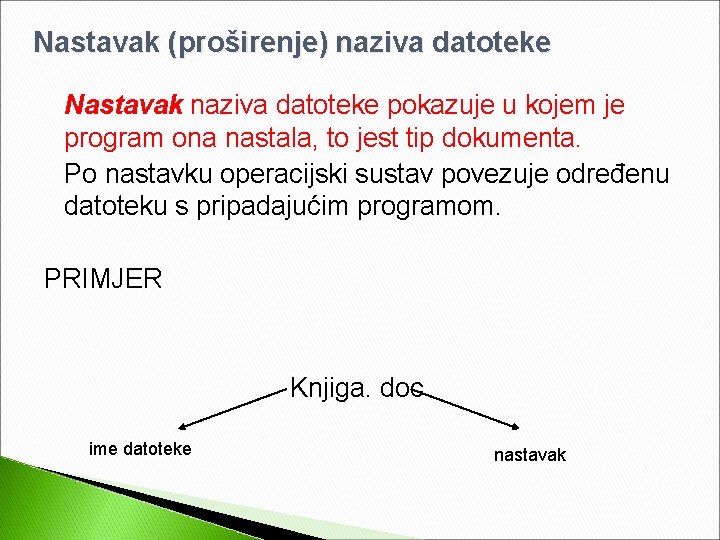 Nastavak (proširenje) naziva datoteke

Nastavak naziva datoteke pokazuje u kojem je program ona nastala, to jest tip dokumenta.

Po nastavku operacijski sustav povezuje određenu datoteku s pripadajućim programom.

PRIMJER

Knjiga. doc

ime datoteke

nastavak